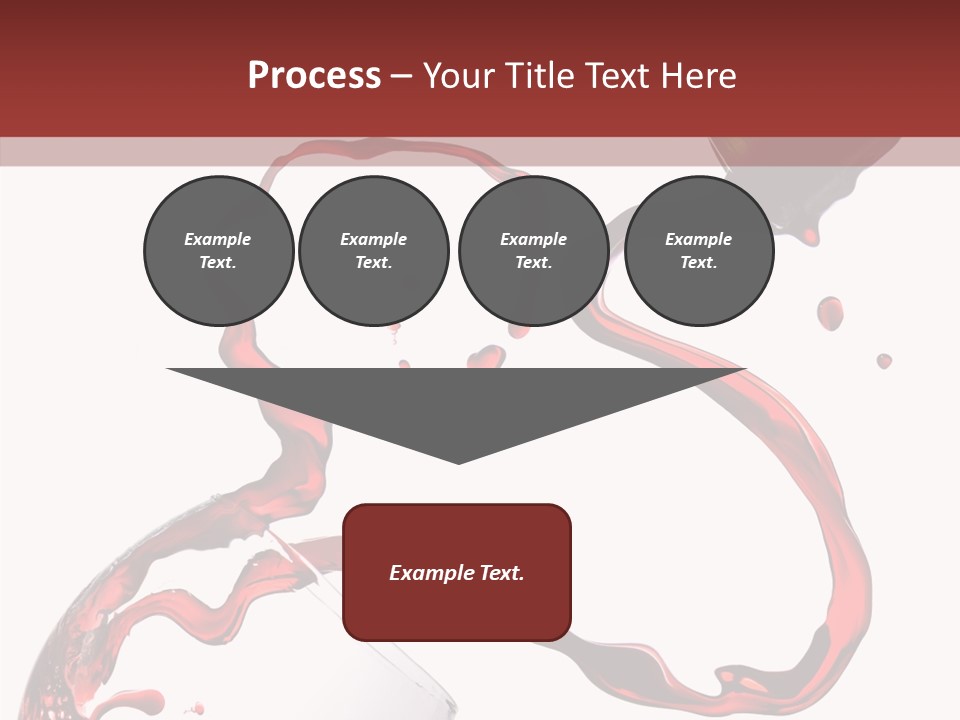 Process – Your Title Text Here

Example Text.

Example Text.

Example Text.

Example Text.

Example Text.